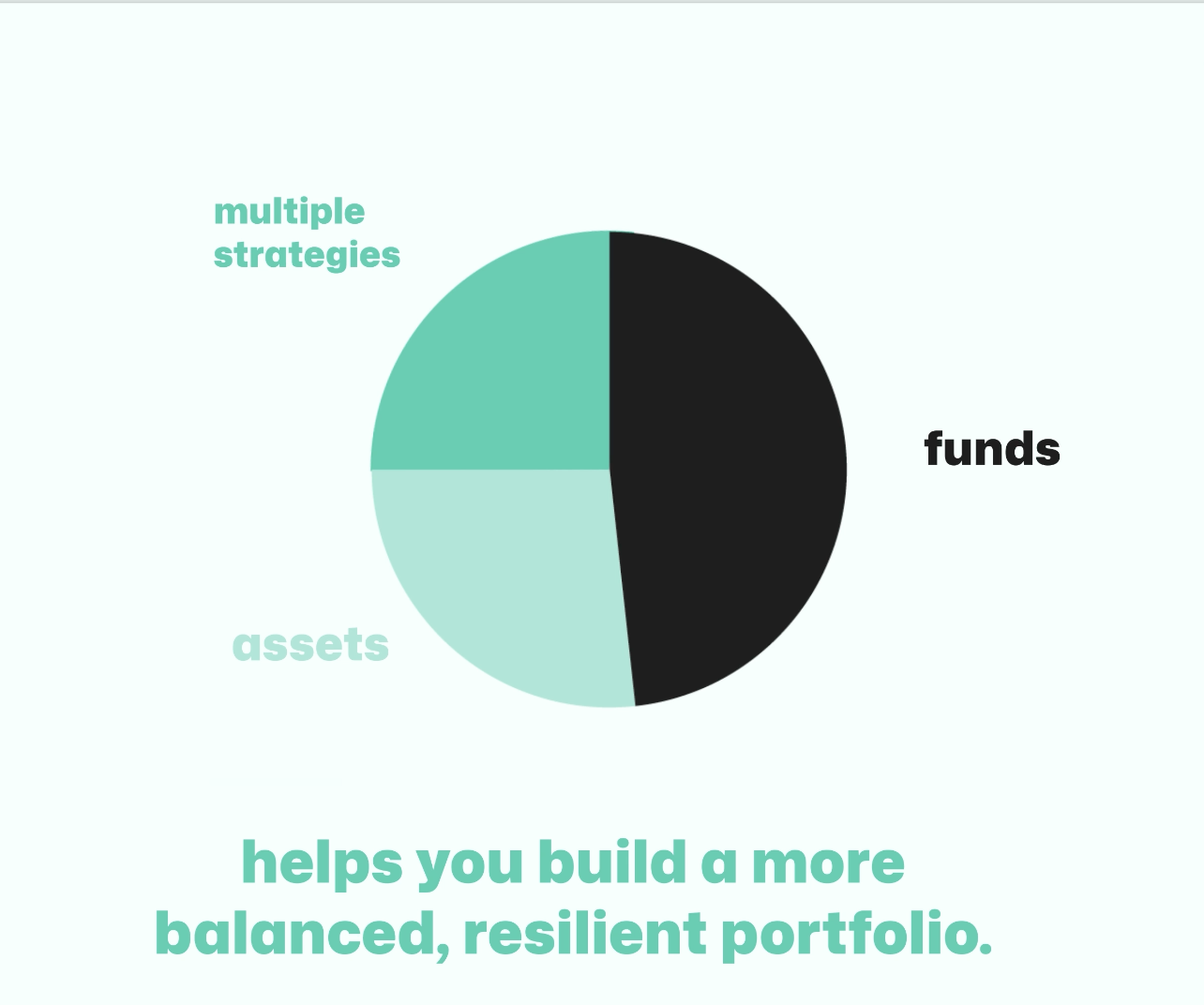 multiple strategies

funds

assets

helps you build a more balanced, resilient portfolio.